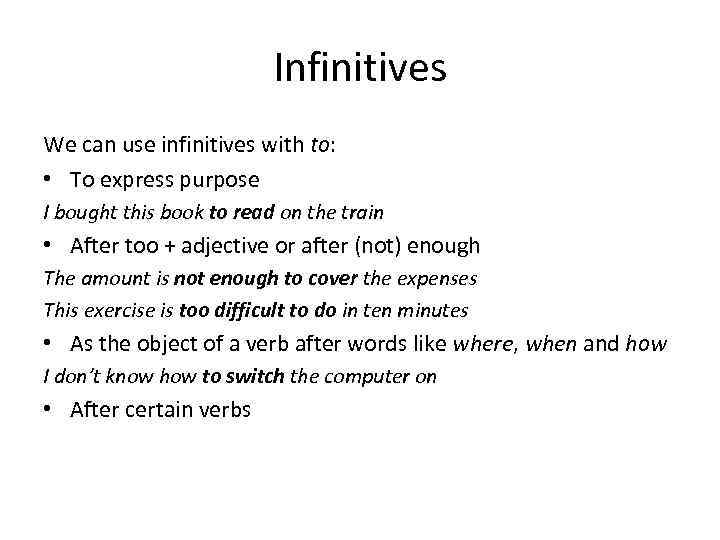 Infinitives

We can use infinitives with to:

• To express purpose

I bought this book to read on the train

• After too + adjective or after (not) enough

The amount is not enough to cover the expenses

This exercise is too difficult to do in ten minutes

• As the object of a verb after words like where, when and how

I don't know how to switch the computer on

• After certain verbs